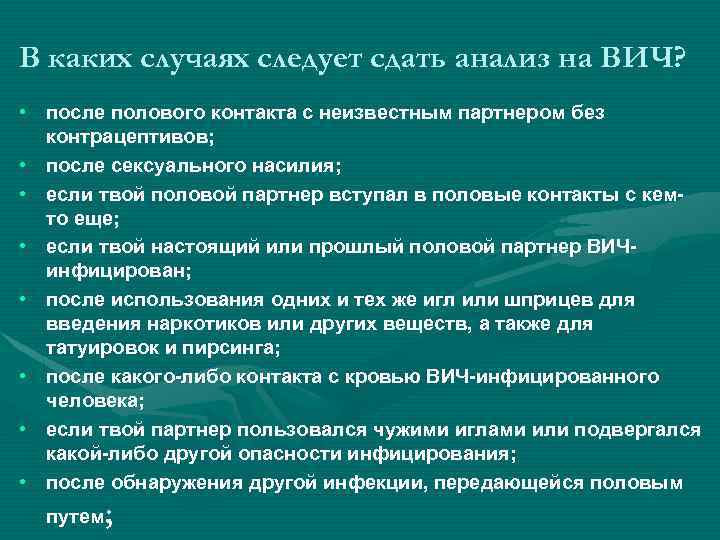 В каких случаях следует сдать анализ на ВИЧ?

• после полового контакта с неизвестным партнером без контрацептивов;
• после сексуального насилия;
• если твой половой партнер вступал в половые контакты с кем-то еще;
• если твой настоящий или прошлый половой партнер ВИЧ-инфицирован;
• после использования одних и тех же игл или шприцев для введения наркотиков или других веществ, а также для татуировок и пирсинга;
• после какого-либо контакта с кровью ВИЧ-инфицированного человека;
• если твой партнер пользовался чужими иглами или подвергался какой-либо другой опасности инфицирования;
• после обнаружения другой инфекции, передающейся половым путем;